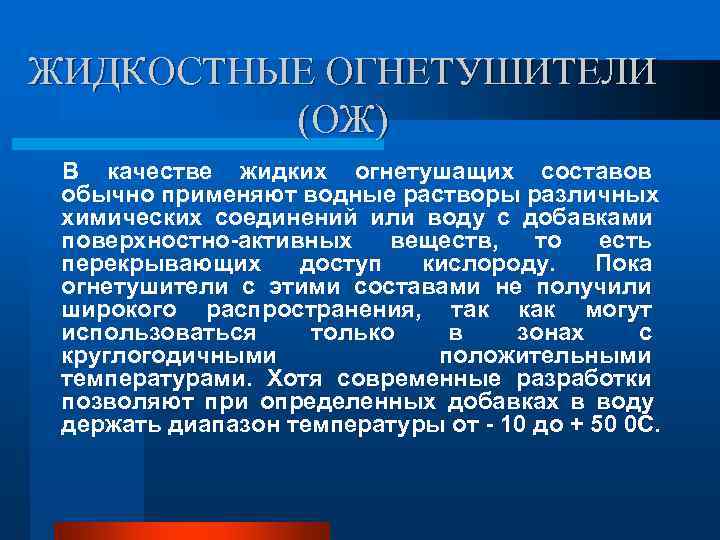 ЖИДКОСТНЫЕ ОГНЕТУШИТЕЛИ (ОЖ)

В качестве жидких огнетушащих составов обычно применяют водные растворы различных химических соединений или воду с добавками поверхностно-активных веществ, то есть перекрывающих доступ кислороду. Пока огнетушители с этими составами не получили широкого распространения, так как могут использоваться только в зонах с круглогодичными положительными температурами. Хотя современные разработки позволяют при определенных добавках в воду держать диапазон температуры от - 10 до + 50 0С.